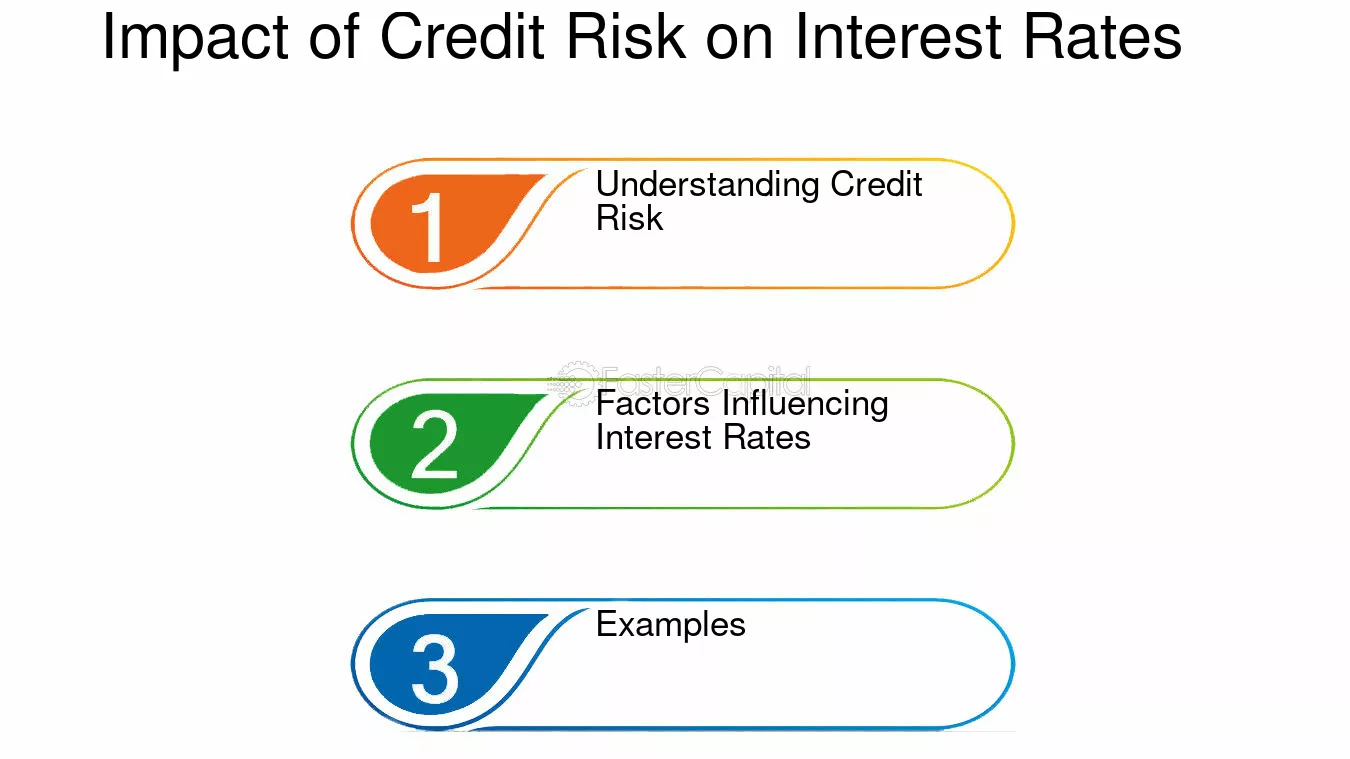 Impact of Credit Risk on Interest Rates

1
Understanding Credit Risk

FasterCapital

2
Factors Influencing Interest Rates

3
Examples